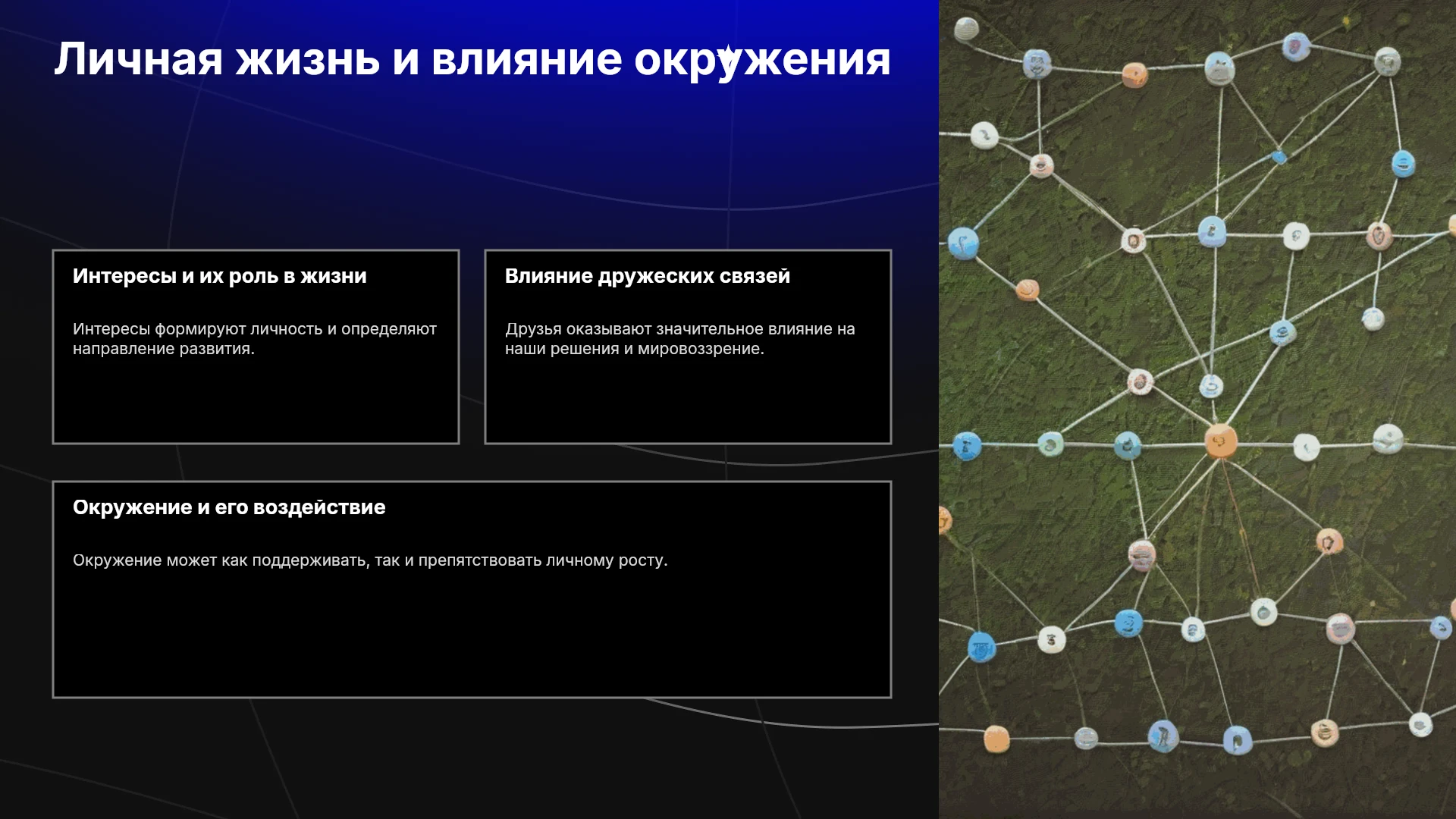 Личная жизнь и влияние окружения

Интересы и их роль в жизни

Интересы формируют личность и определяют направление развития.

Влияние дружеских связей

Друзья оказывают значительное влияние на наши решения и мировоззрение.

Окружение и его воздействие

Окружение может как поддерживать, так и препятствовать личному росту.